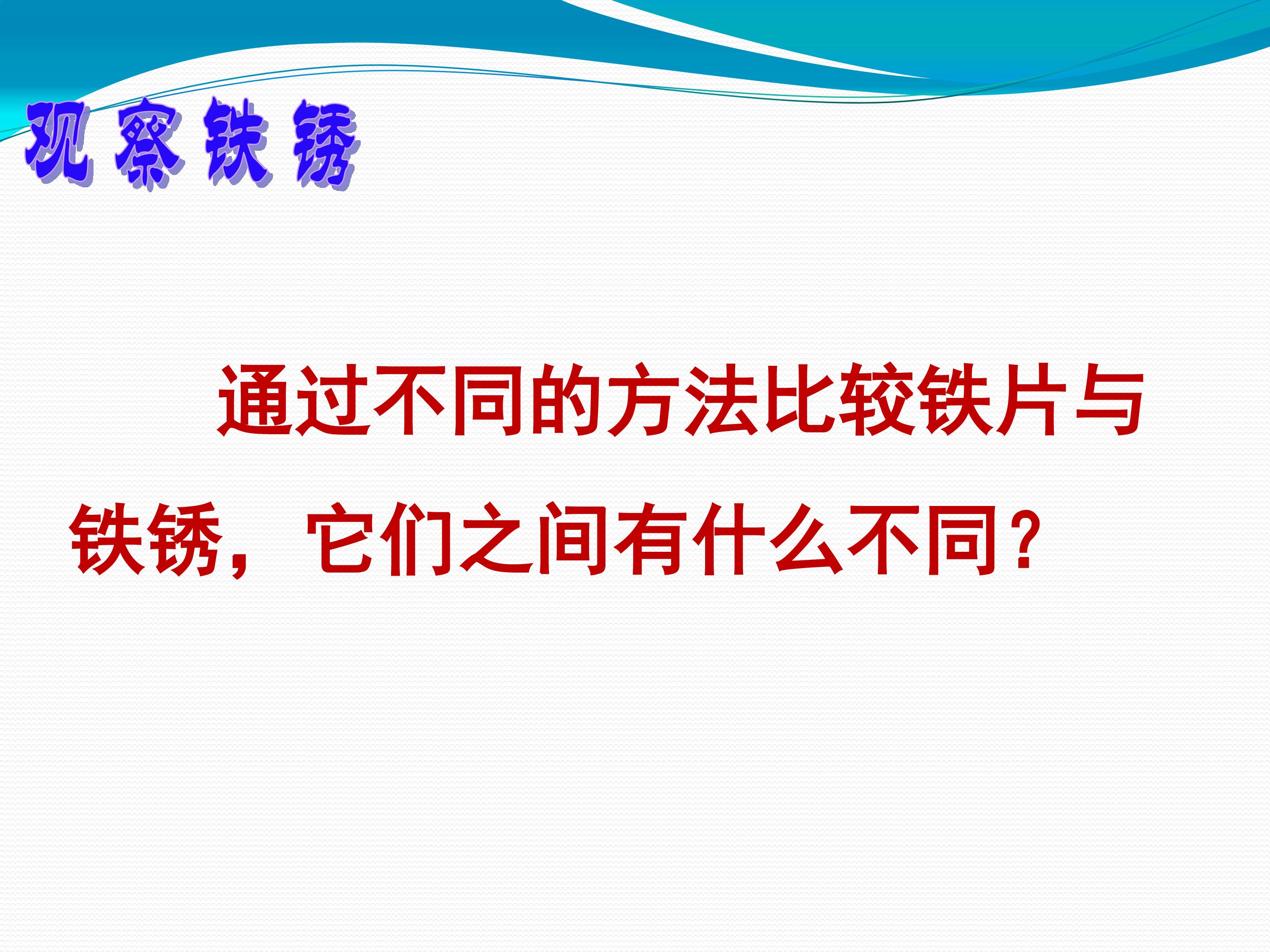 观察铁锈

通过不同的方法比较铁片与铁锈，它们之间有什么不同？